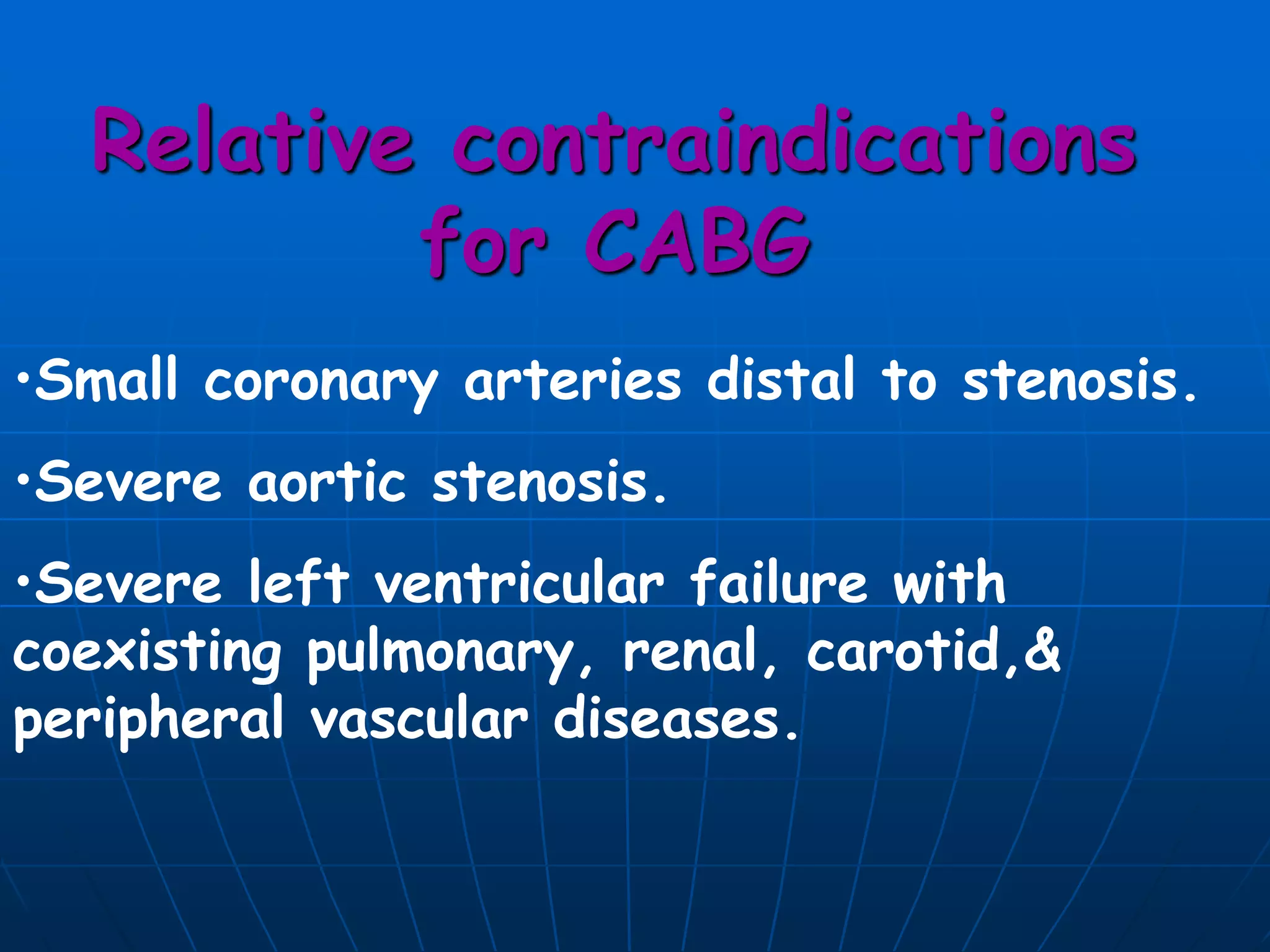 Relative contraindications for CABG

•Small coronary arteries distal to stenosis.

•Severe aortic stenosis.

•Severe left ventricular failure with coexisting pulmonary, renal, carotid,& peripheral vascular diseases.